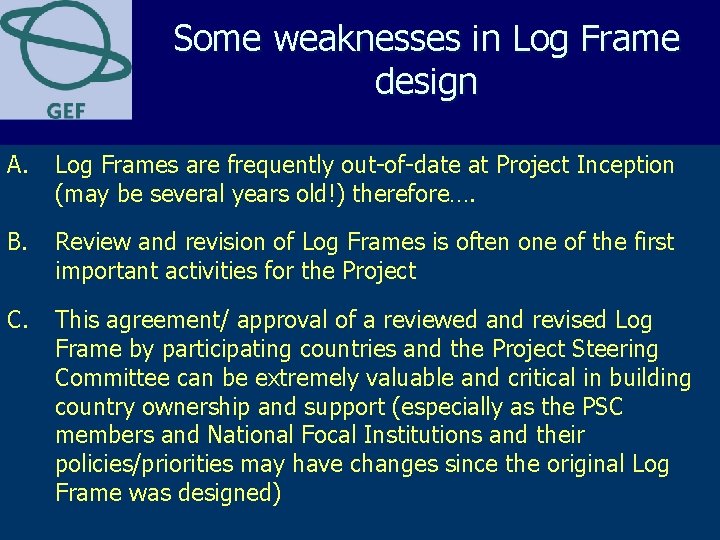 GEF

Some weaknesses in Log Frame design

A. Log Frames are frequently out-of-date at Project Inception (may be several years old!) therefore….

B. Review and revision of Log Frames is often one of the first important activities for the Project

C. This agreement/ approval of a reviewed and revised Log Frame by participating countries and the Project Steering Committee can be extremely valuable and critical in building country ownership and support (especially as the PSC members and National Focal Institutions and their policies/priorities may have changes since the original Log Frame was designed)